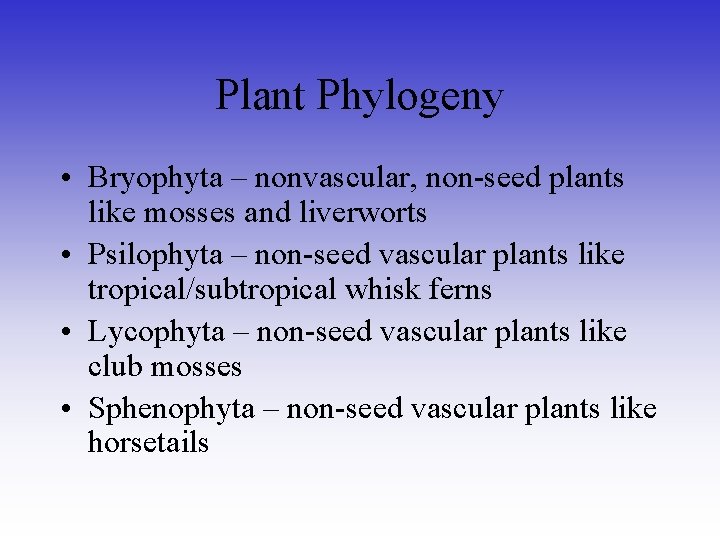 Plant Phylogeny

• Bryophyta – nonvascular, non-seed plants like mosses and liverworts
• Psilophyta – non-seed vascular plants like tropical/subtropical whisk ferns
• Lycophyta – non-seed vascular plants like club mosses
• Sphenophyta – non-seed vascular plants like horsetails